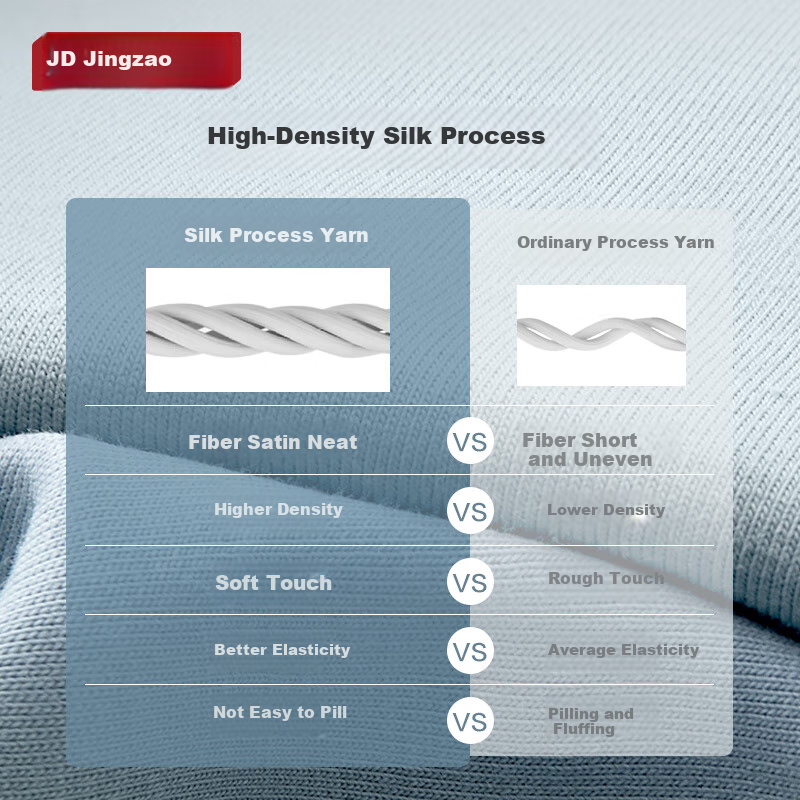 JD Jingzao

High-Density Silk Process

| Silk Process Yarn | | Ordinary Process Yarn |
|---|---|---|
| Fiber Satin Neat | VS | Fiber Short and Uneven |
| Higher Density | VS | Lower Density |
| Soft Touch | VS | Rough Touch |
| Better Elasticity | VS | Average Elasticity |
| Not Easy to Pill | VS | Pilling and Fluffing |